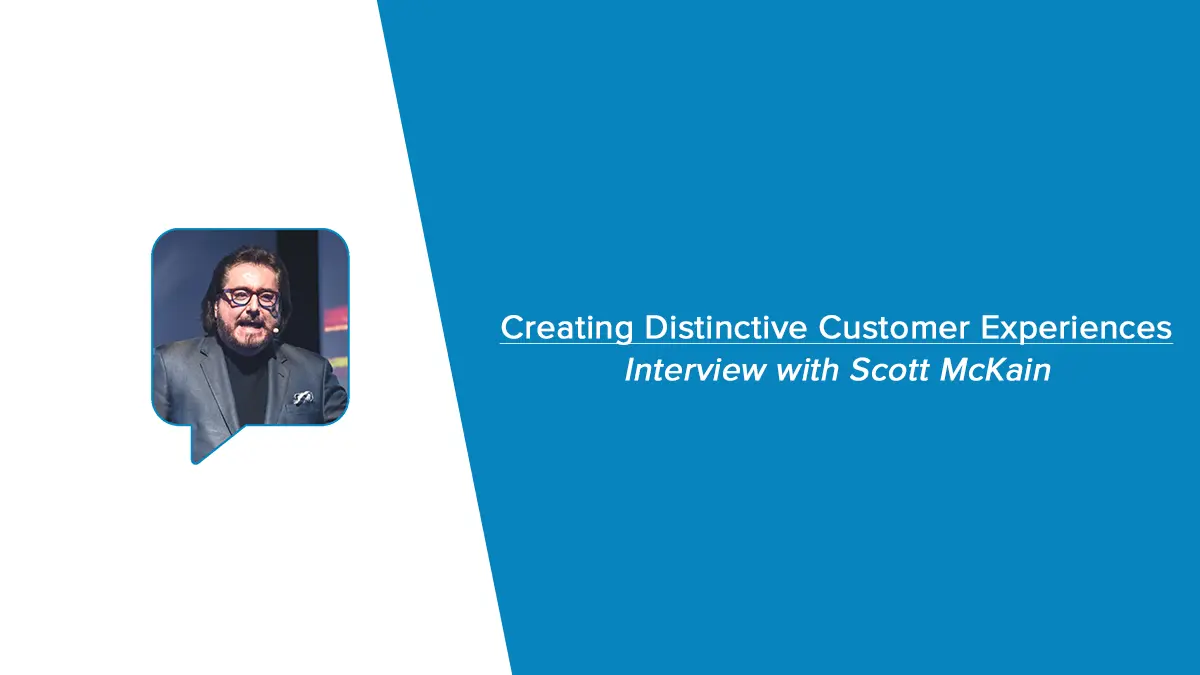 Creating Distinctive Customer Experiences
Interview with Scott McKain